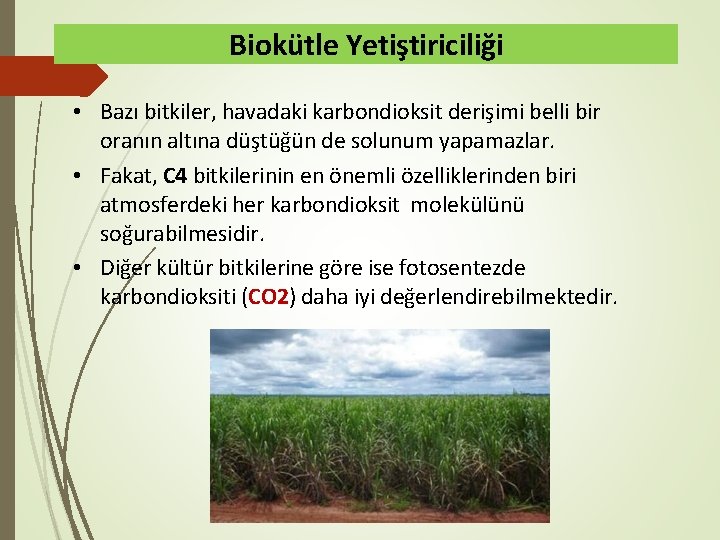 Biokütle Yetiştiriciliği

• Bazı bitkiler, havadaki karbondioksit derişimi belli bir oranın altına düştüğün de solunum yapamazlar.

• Fakat, C4 bitkilerinin en önemli özelliklerinden biri atmosferdeki her karbondioksit molekülünü soğurabilmesidir.

• Diğer kültür bitkilerine göre ise fotosentezde karbondioksiti (CO2) daha iyi değerlendirebilmektedir.